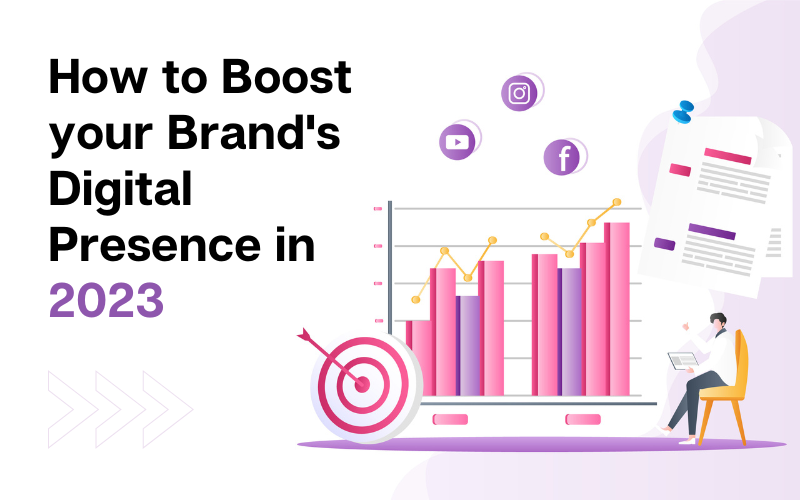 How to Boost your Brand's Digital Presence in 2023